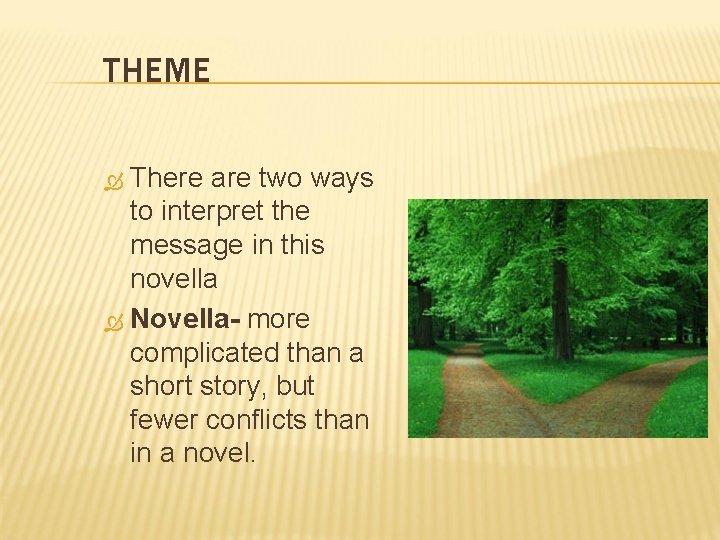 THEME

There are two ways to interpret the message in this novella

Novella- more complicated than a short story, but fewer conflicts than in a novel.